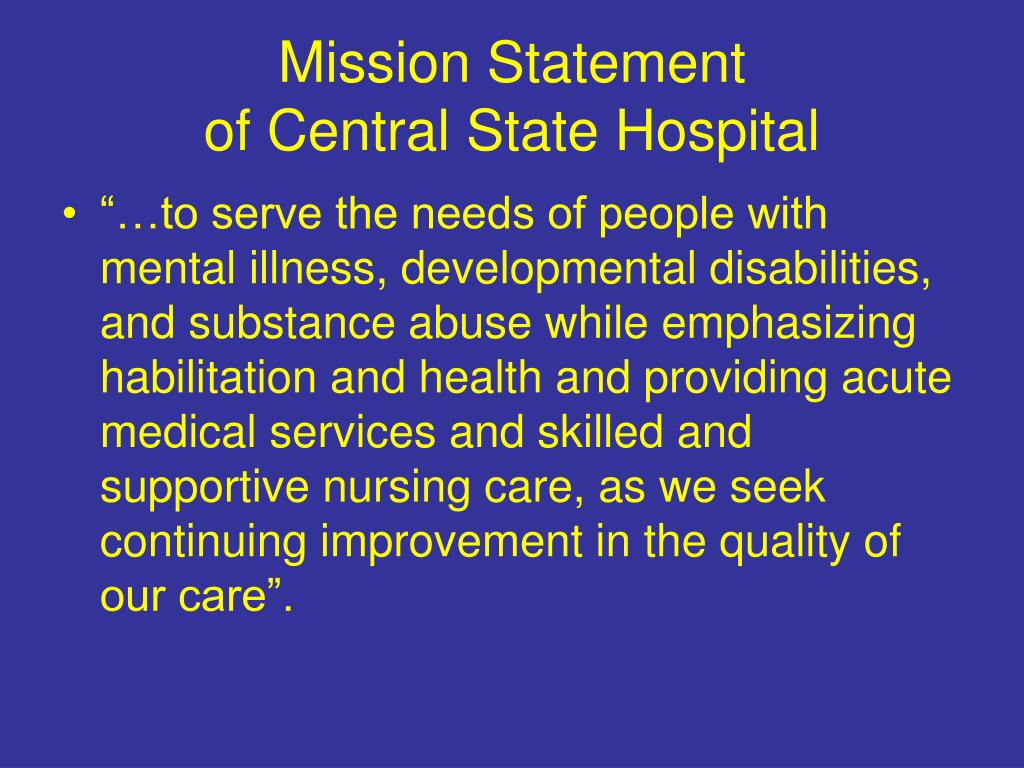 Mission Statement
of Central State Hospital

• “…to serve the needs of people with mental illness, developmental disabilities, and substance abuse while emphasizing habilitation and health and providing acute medical services and skilled and supportive nursing care, as we seek continuing improvement in the quality of our care”.